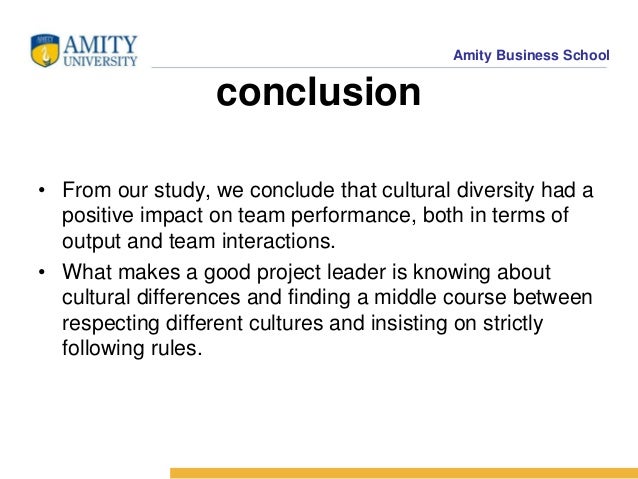 AMITY UNIVERSITY

Amity Business School

conclusion

• From our study, we conclude that cultural diversity had a positive impact on team performance, both in terms of output and team interactions.

• What makes a good project leader is knowing about cultural differences and finding a middle course between respecting different cultures and insisting on strictly following rules.